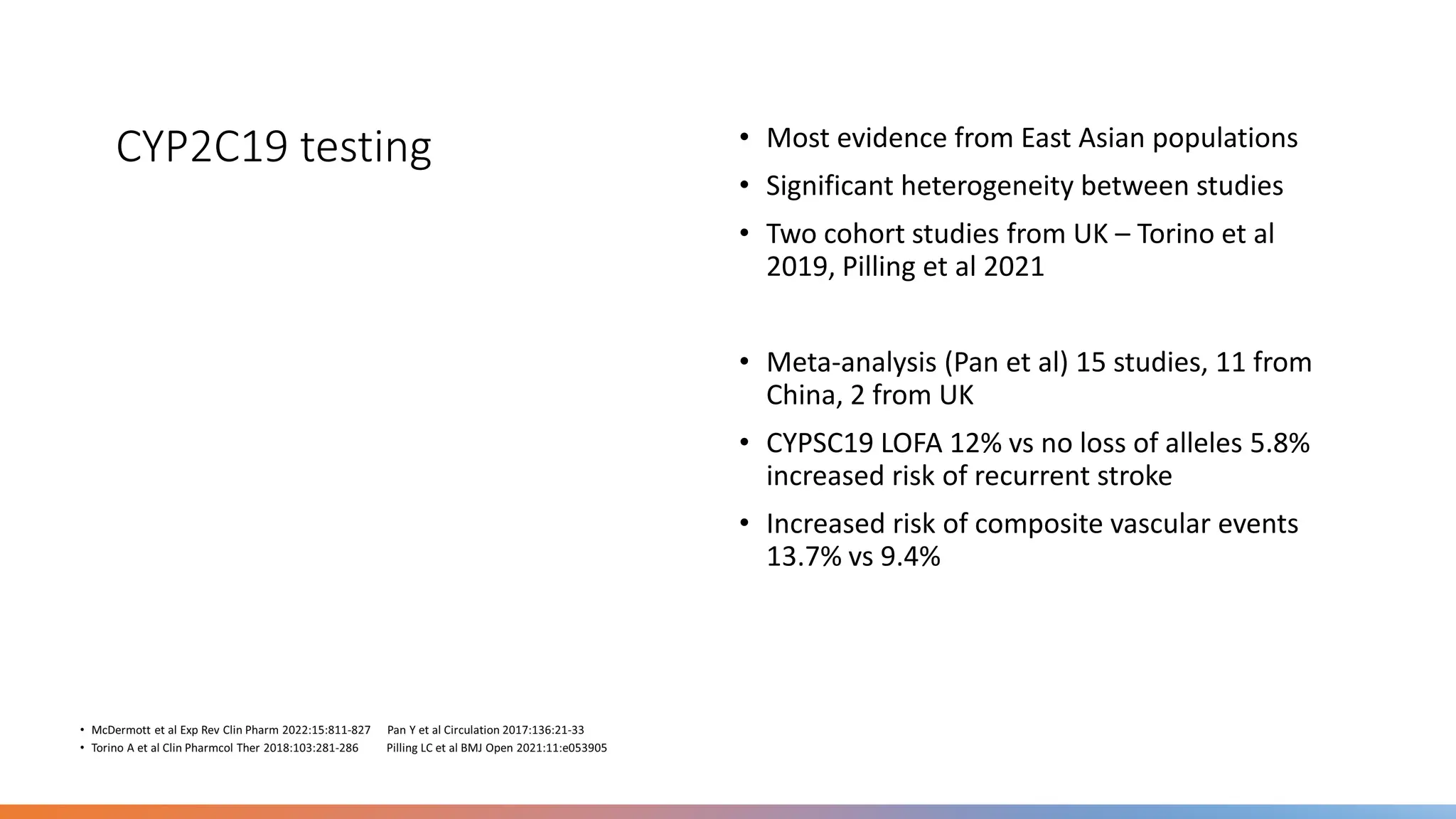 CYP2C19 testing

• Most evidence from East Asian populations
• Significant heterogeneity between studies
• Two cohort studies from UK – Torino et al 2019, Pilling et al 2021

• Meta-analysis (Pan et al) 15 studies, 11 from China, 2 from UK
• CYPSC19 LOFA 12% vs no loss of alleles 5.8% increased risk of recurrent stroke
• Increased risk of composite vascular events 13.7% vs 9.4%

• McDermott et al Exp Rev Clin Pharm 2022:15:811-827 Pan Y et al Circulation 2017:136:21-33
• Torino A et al Clin Pharmcol Ther 2018:103:281-286 Pilling LC et al BMJ Open 2021:11:e053905